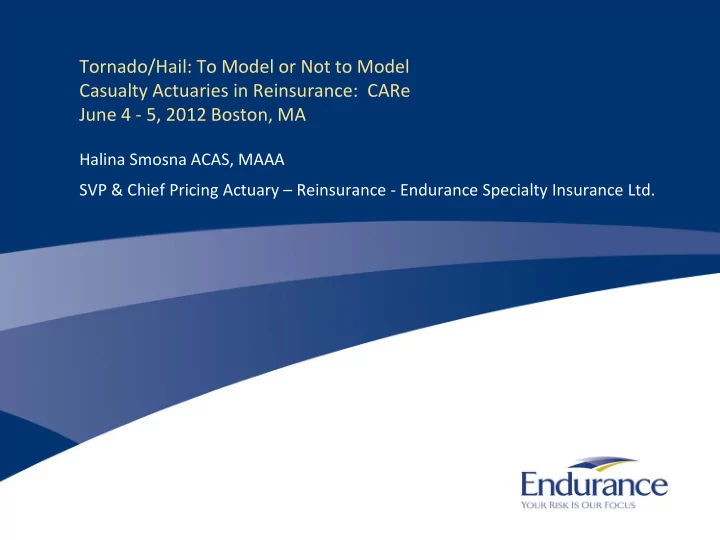 Tornado/Hail: To Model or Not to Model
Casualty Actuaries in Reinsurance: CARe
June 4 - 5, 2012 Boston, MA

Halina Smosna ACAS, MAAA

SVP & Chief Pricing Actuary – Reinsurance - Endurance Specialty Insurance Ltd.

Endurance
YOUR RISK IS OUR FOCUS